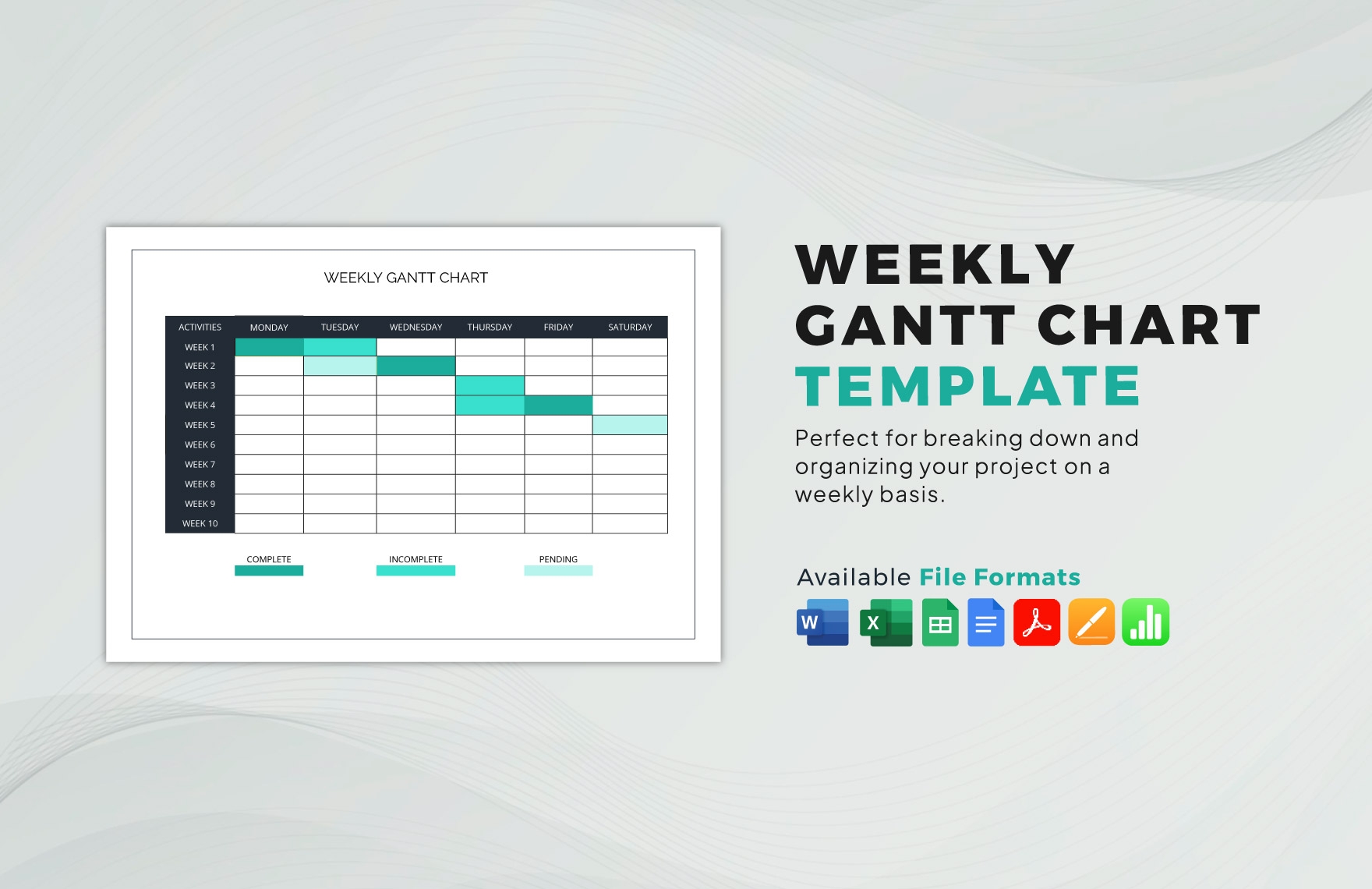 WEEKLY GANTT CHART

| ACTIVITIES | MONDAY | TUESDAY | WEDNESDAY | THURSDAY | FRIDAY | SATURDAY |
|---|---|---|---|---|---|---|
| WEEK 1 | | | | | | |
| WEEK 2 | | | | | | |
| WEEK 3 | | | | | | |
| WEEK 4 | | | | | | |
| WEEK 5 | | | | | | |
| WEEK 6 | | | | | | |
| WEEK 7 | | | | | | |
| WEEK 8 | | | | | | |
| WEEK 9 | | | | | | |
| WEEK 10 | | | | | | |

COMPLETE

INCOMPLETE

PENDING

WEEKLY GANTT CHART TEMPLATE

Perfect for breaking down and organizing your project on a weekly basis.

Available File Formats

W

X